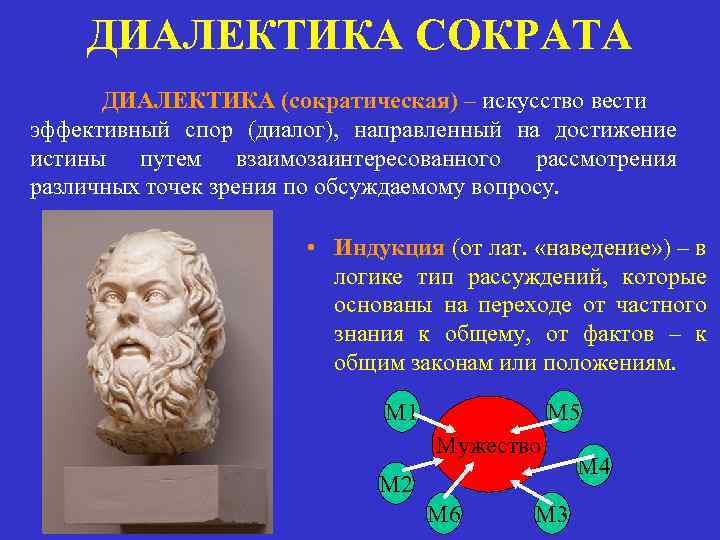 ДИАЛЕКТИКА СОКРАТА

ДИАЛЕКТИКА (сократическая) – искусство вести эффективный спор (диалог), направленный на достижение истины путем взаимозаинтересованного рассмотрения различных точек зрения по обсуждаемому вопросу.

• Индукция (от лат. «наведение») – в логике тип рассуждений, которые основаны на переходе от частного знания к общему, от фактов – к общим законам или положениям.

М1
М5
Мужество
М4
М2
М6
М3